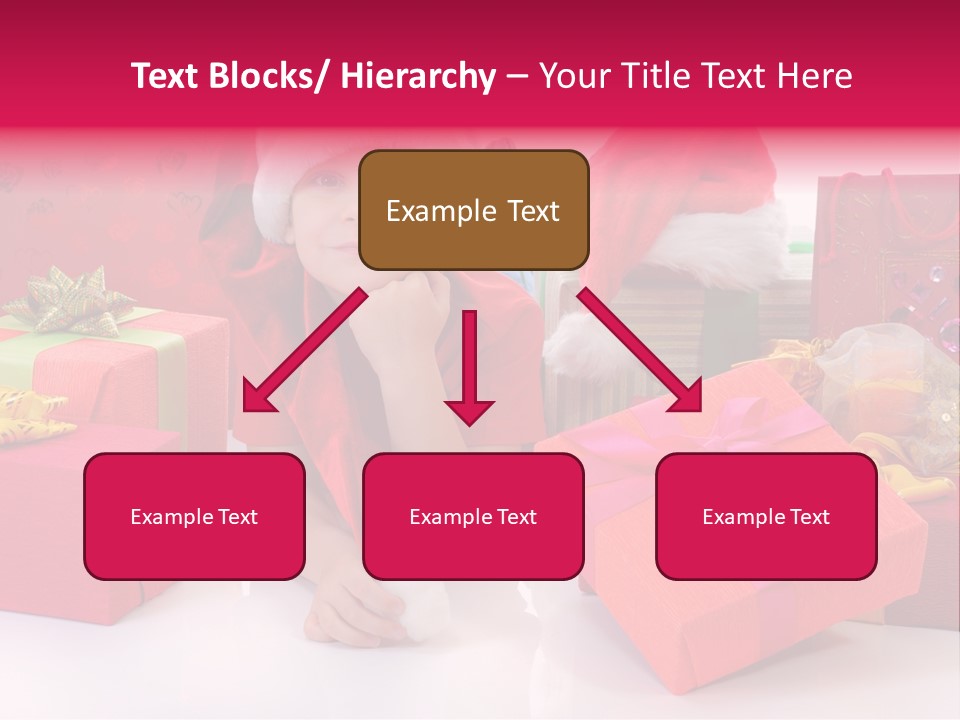 Text Blocks/ Hierarchy – Your Title Text Here

Example Text

Example Text

Example Text

Example Text